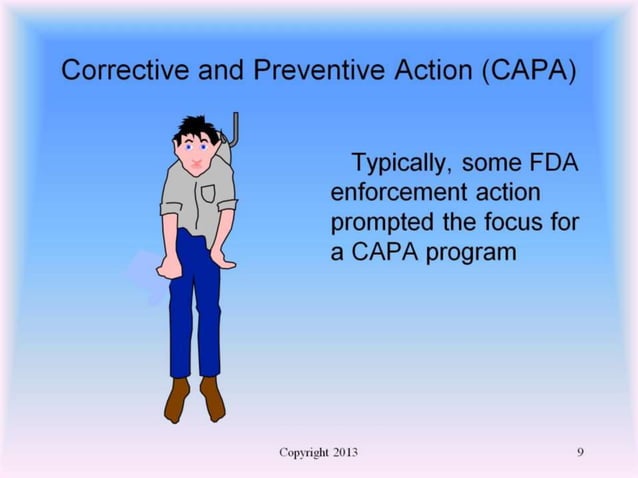 Corrective and Preventive Action (CAPA)

Typically, some FDA enforcement action prompted the focus for a CAPA program

Copyright 2013

9